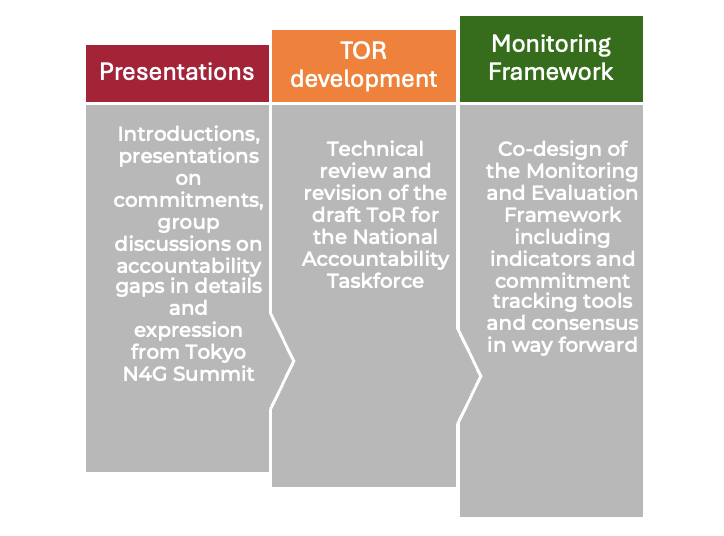 Presentations

Introductions, presentations on commitments, group discussions on accountability gaps in details and expression from Tokyo N4G Summit

TOR development

Technical review and revision of the draft ToR for the National Accountability Taskforce

Monitoring Framework

Co-design of the Monitoring and Evaluation Framework including indicators and commitment tracking tools and consensus in way forward